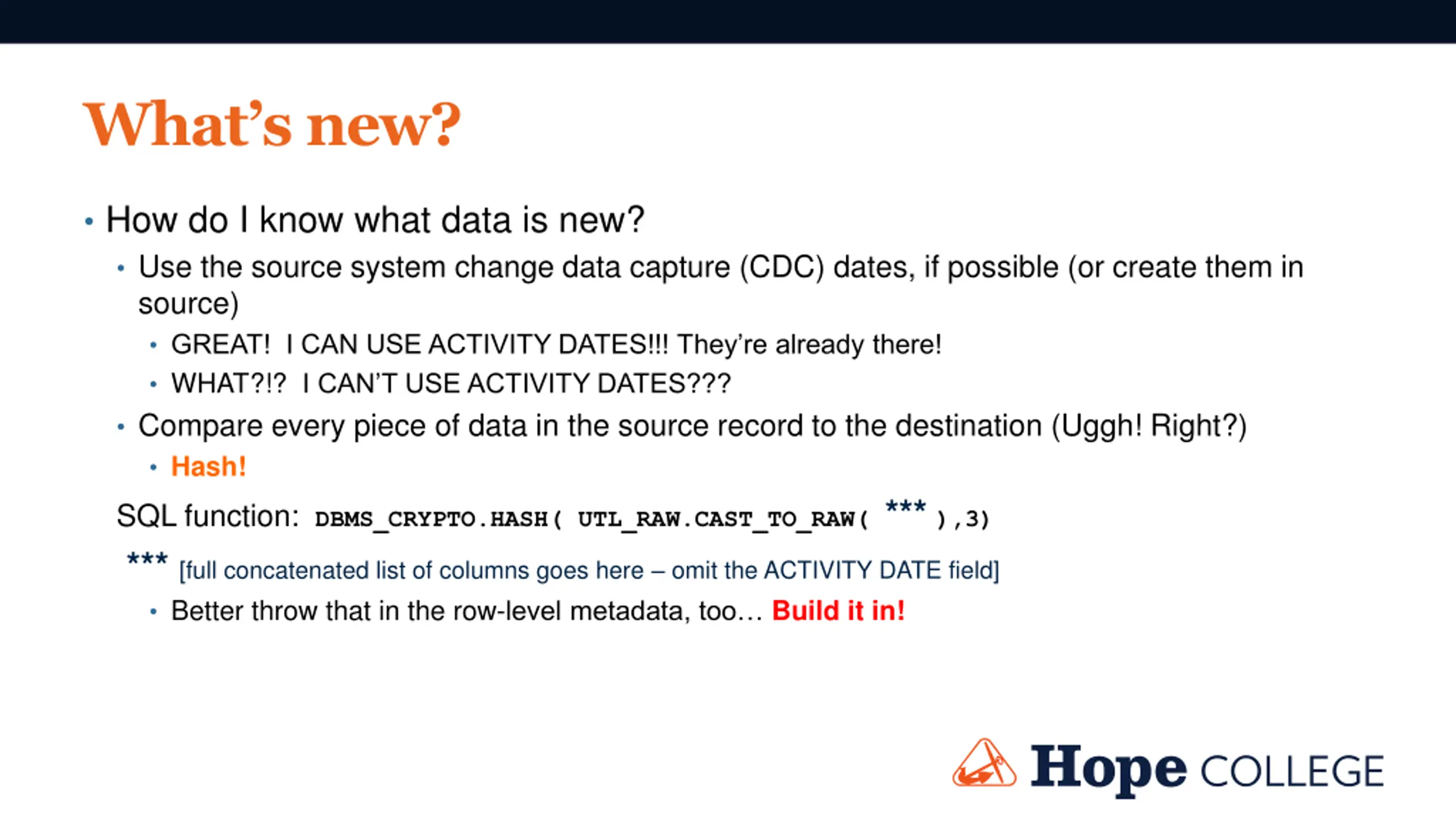 What's new?

• How do I know what data is new?

• Use the source system change data capture (CDC) dates, if possible (or create them in source)

• GREAT! I CAN USE ACTIVITY DATES!!! They're already there!

• WHAT?!? I CAN'T USE ACTIVITY DATES???

• Compare every piece of data in the source record to the destination (Uggh! Right?)

• Hash!

SQL function: DBMS_CRYPTO.HASH( UTL_RAW.CAST_TO_RAW( *** ),3)

*** [full concatenated list of columns goes here – omit the ACTIVITY DATE field]

• Better throw that in the row-level metadata, too… Build it in!

Hope COLLEGE